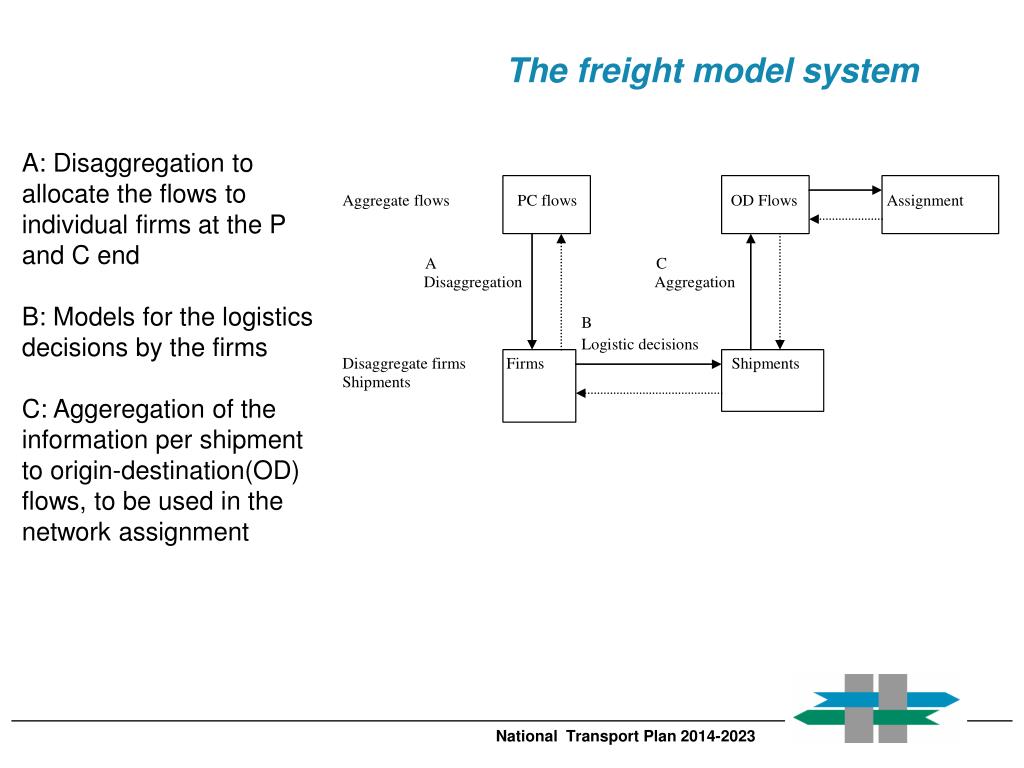 The freight model system

A: Disaggregation to allocate the flows to individual firms at the P and C end

B: Models for the logistics decisions by the firms

C: Aggeregation of the information per shipment to origin-destination(OD) flows, to be used in the network assignment

Aggregate flows

PC flows

OD Flows

Assignment

A
Disaggregation

C
Aggregation

B
Logistic decisions

Disaggregate firms
Shipments

Firms

Shipments

National Transport Plan 2014-2023